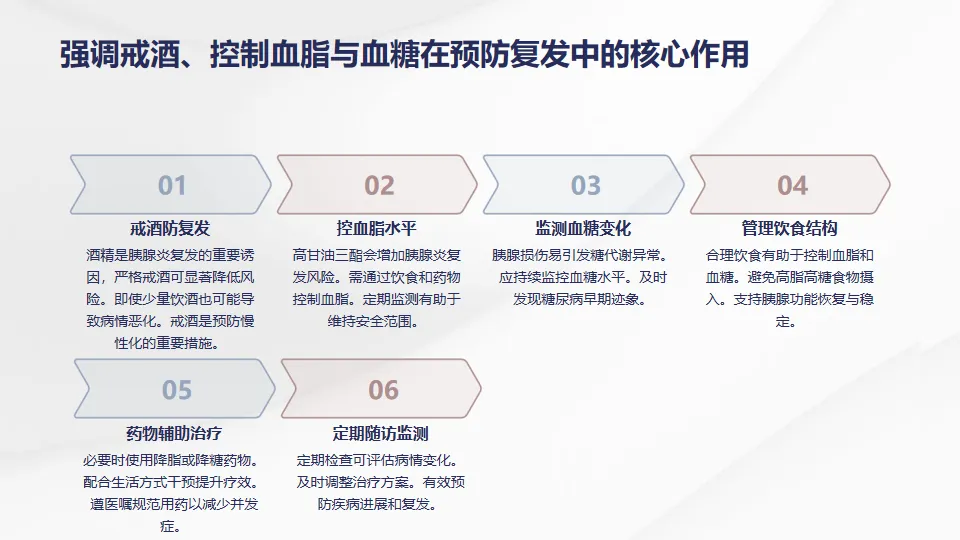 强调戒酒、控制血脂与血糖在预防复发中的核心作用

01

戒酒防复发

酒精是胰腺炎复发的重要诱因，严格戒酒可显著降低风险。即使少量饮酒也可能导致病情恶化。戒酒是预防慢性化的重要措施。

02

控血脂水平

高甘油三酯会增加胰腺炎复发风险。需通过饮食和药物控制血脂。定期监测有助于维持安全范围。

03

监测血糖变化

胰腺损伤易引发糖代谢异常。应持续监控血糖水平。及时发现糖尿病早期迹象。

04

管理饮食结构

合理饮食有助于控制血脂和血糖。避免高脂高糖食物摄入。支持胰腺功能恢复与稳定。

05

药物辅助治疗

必要时使用降脂或降糖药物。配合生活方式干预提升疗效。遵医嘱规范用药以减少并发症。

06

定期随访监测

定期检查可评估病情变化。及时调整治疗方案。有效预防疾病进展和复发。